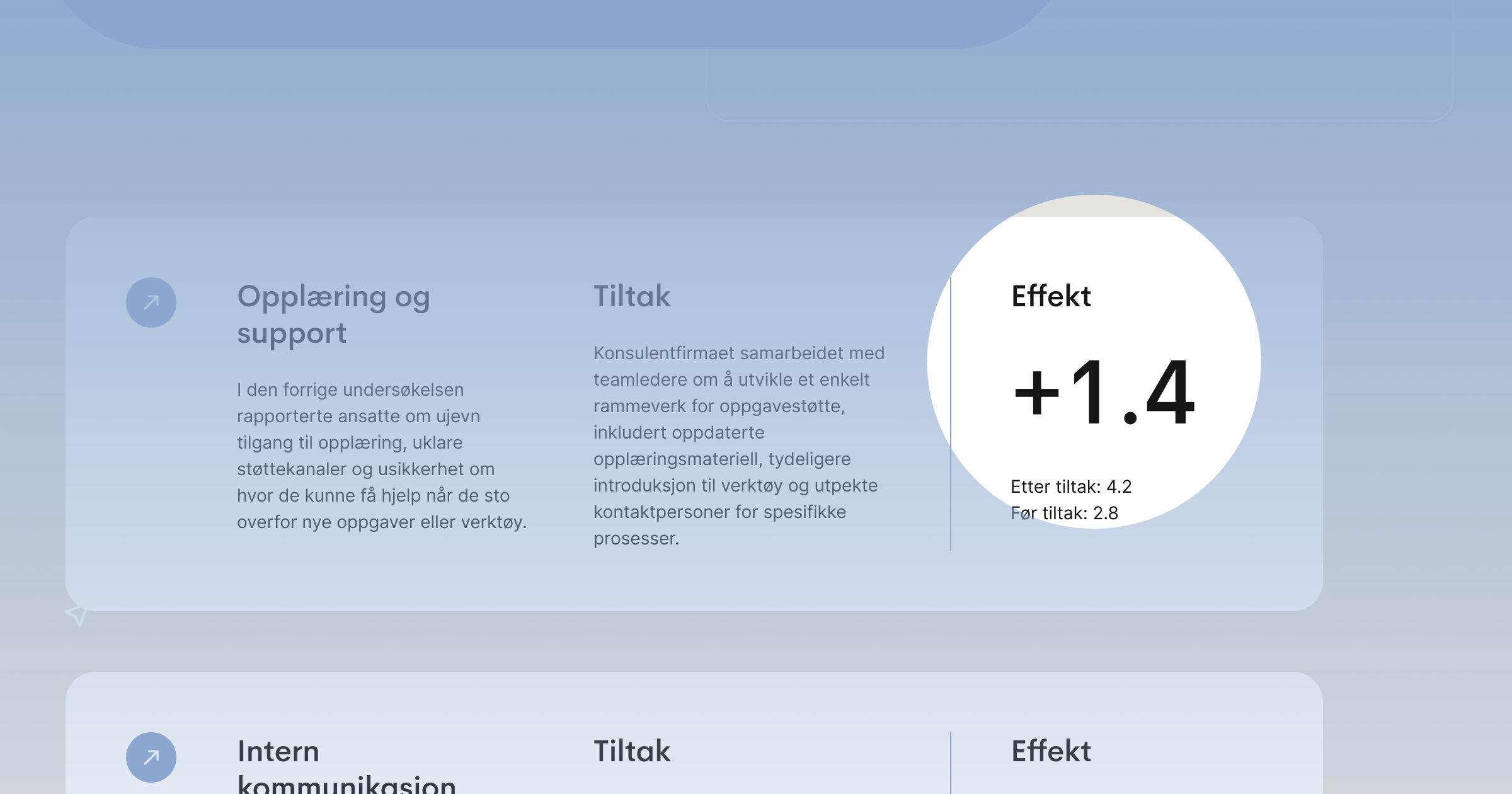 Opplæring og support

I den forrige undersøkelsen rapporterte ansatte om ujevn tilgang til opplæring, uklare støttekanaler og usikkerhet om hvor de kunne få hjelp når de sto overfor nye oppgaver eller verktøy.

Tiltak

Konsulentfirmaet samarbeidet med teamledere om å utvikle et enkelt rammeverk for oppgavestøtte, inkludert oppdaterte opplæringsmateriell, tydeligere introduksjon til verktøy og utpekte kontaktpersoner for spesifikke prosesser.

Effekt

+1.4

Etter tiltak: 4.2
Før tiltak: 2.8

Intern kommunikasjon

Tiltak

Effekt